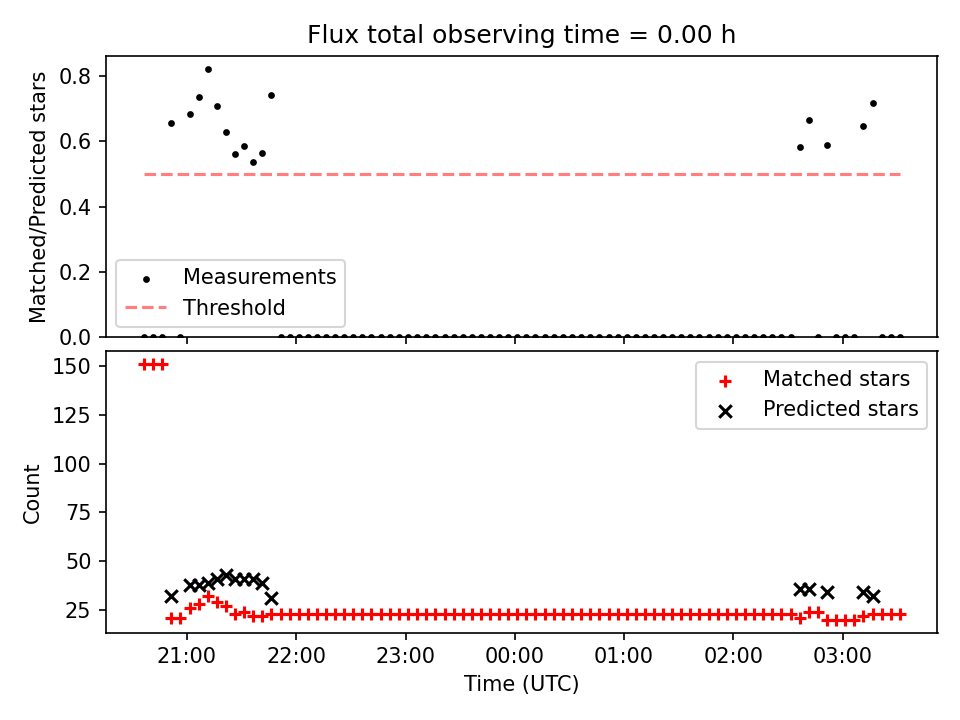 Flux total observing time = 0.00 h

Matched/Predicted stars

0.8
0.6
0.4
0.2
0.0

Measurements
Threshold

Count

150
125
100
75
50
25

Matched stars
Predicted stars

21:00
22:00
23:00
00:00
01:00
02:00
03:00

Time (UTC)